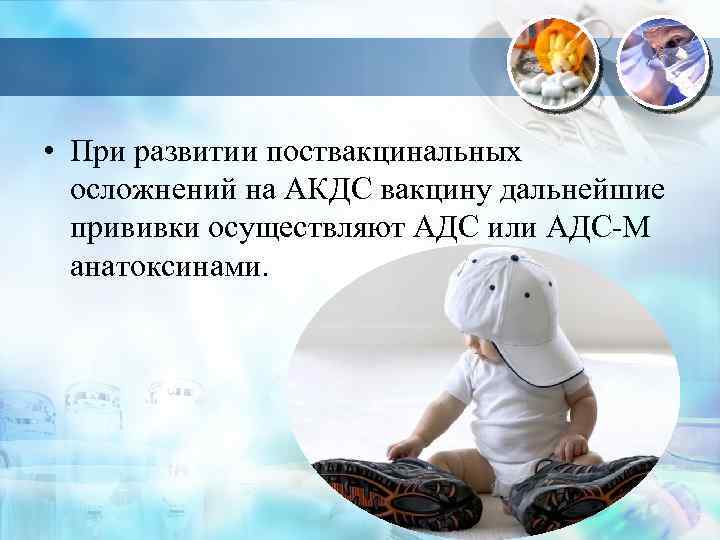 • При развитии поствакцинальных осложнений на АКДС вакцину дальнейшие прививки осуществляют АДС или АДС-М анатоксинами.